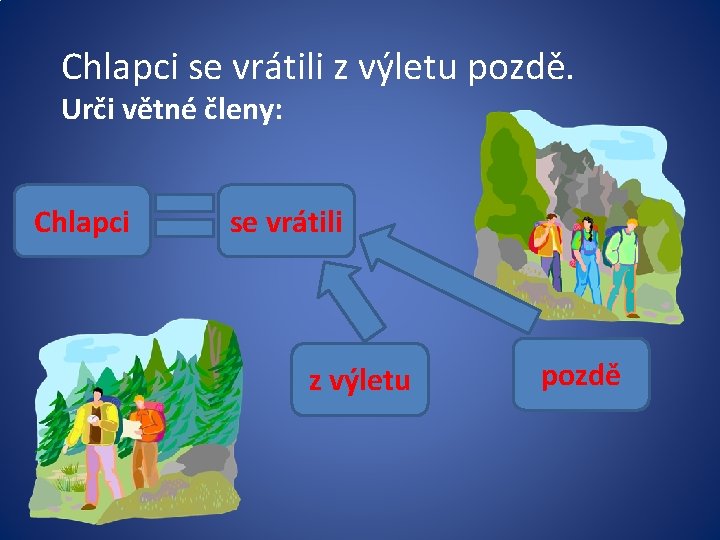 Chlapci se vrátili z výletu pozdě.
Urči větné členy:

Chlapci

se vrátili

z výletu

pozdě